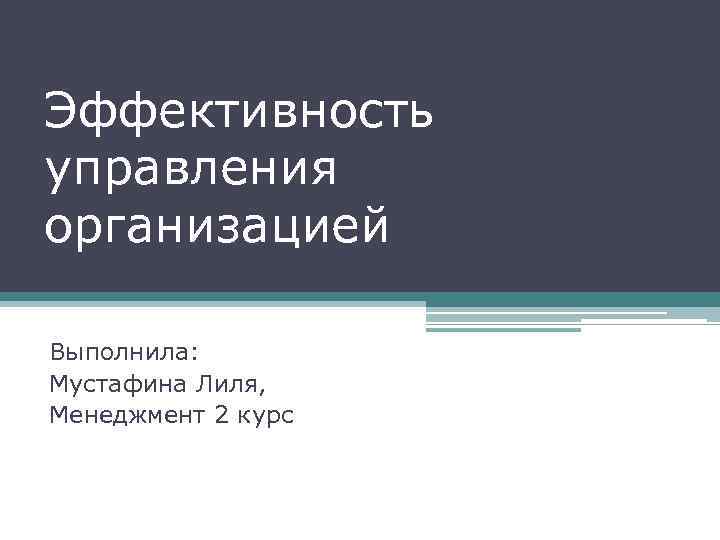 Эффективность управления организацией

Выполнила:
Мустафина Лиля,
Менеджмент 2 курс